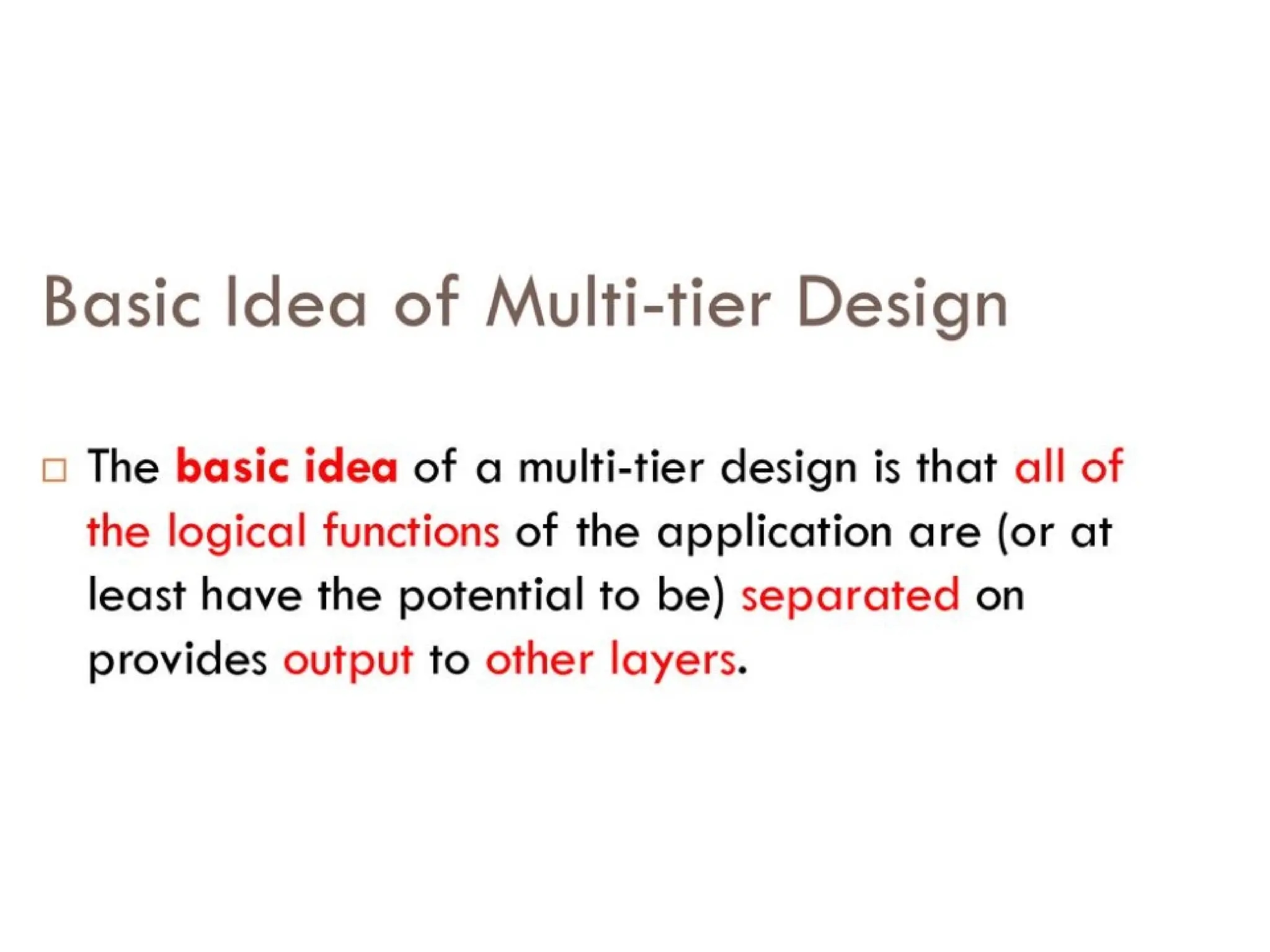 Basic Idea of Multi-tier Design

□ The basic idea of a multi-tier design is that all of the logical functions of the application are (or at least have the potential to be) separated on provides output to other layers.